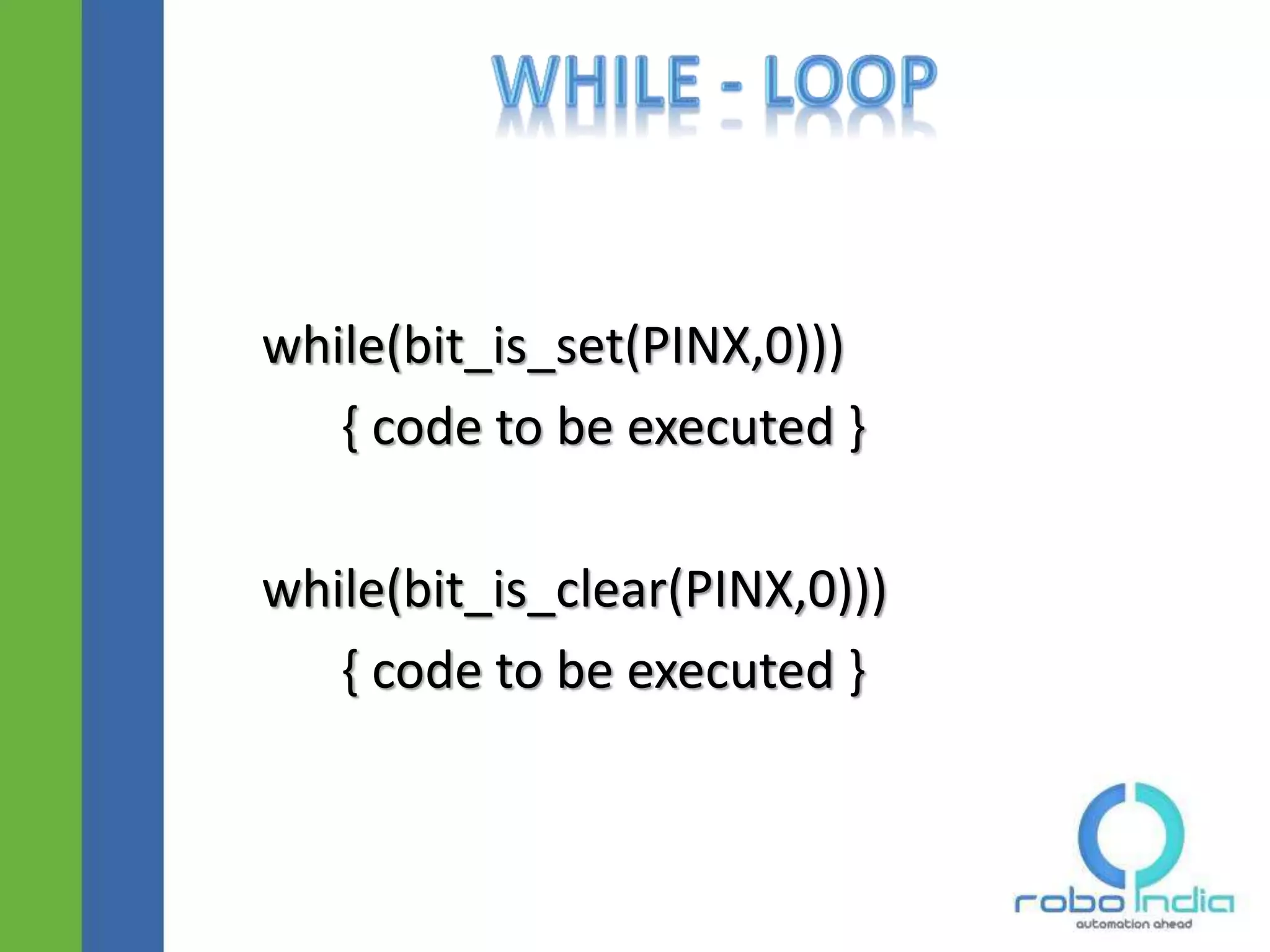 WHILE - LOOP

while(bit_is_set(PINX,0)))
{ code to be executed }

while(bit_is_clear(PINX,0)))
{ code to be executed }

robo India
automation ahead